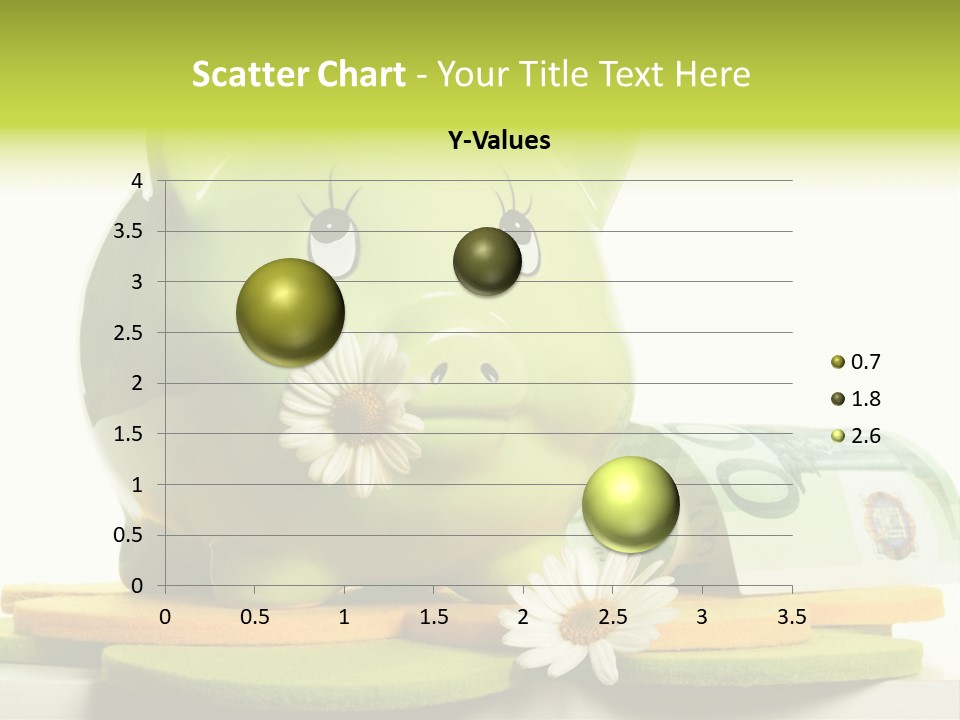 Scatter Chart - Your Title Text Here

Y-Values

4
3.5
3
2.5
2
1.5
1
0.5
0

0 0.5 1 1.5 2 2.5 3 3.5

0.7
1.8
2.6